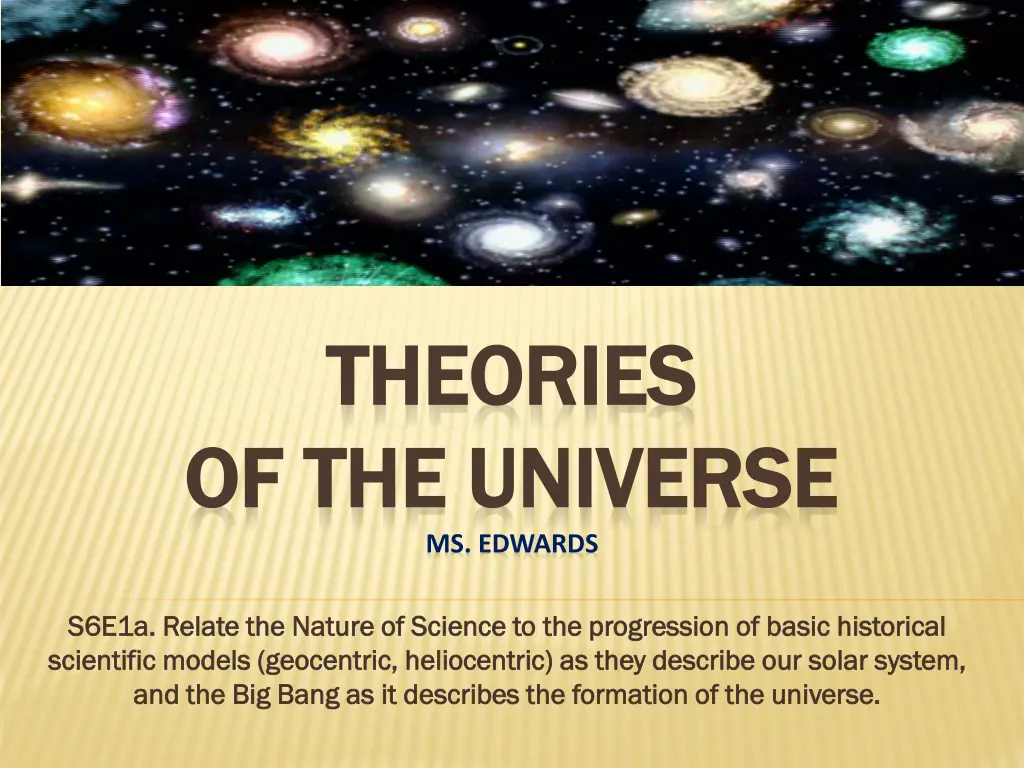 THEORIES
OF THE UNIVERSE

MS. EDWARDS

S6E1a. Relate the Nature of Science to the progression of basic historical scientific models (geocentric, heliocentric) as they describe our solar system, and the Big Bang as it describes the formation of the universe.